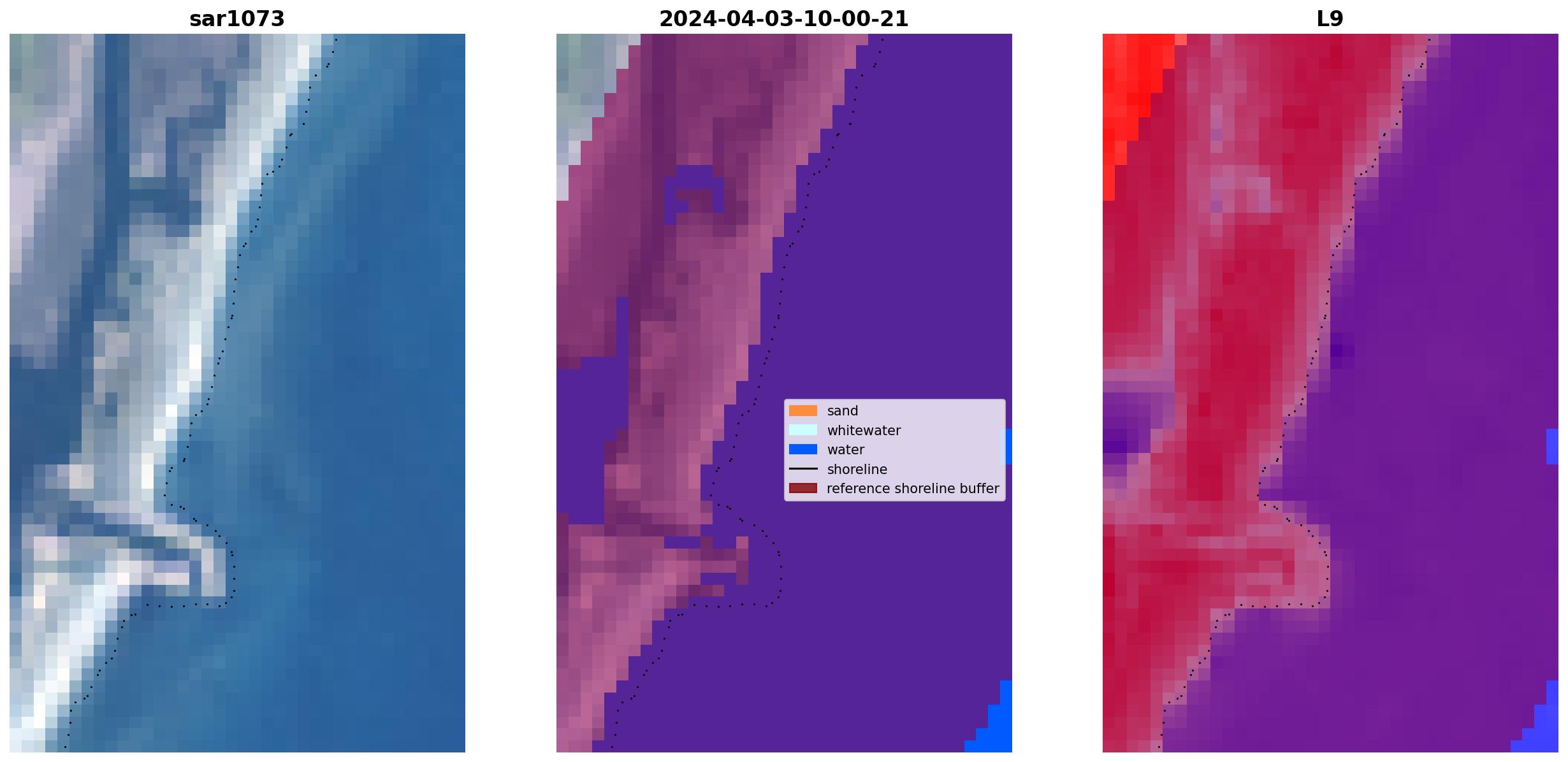 sar1073

2024-04-03-10-00-21

L9

sand
whitewater
water
shoreline
reference shoreline buffer